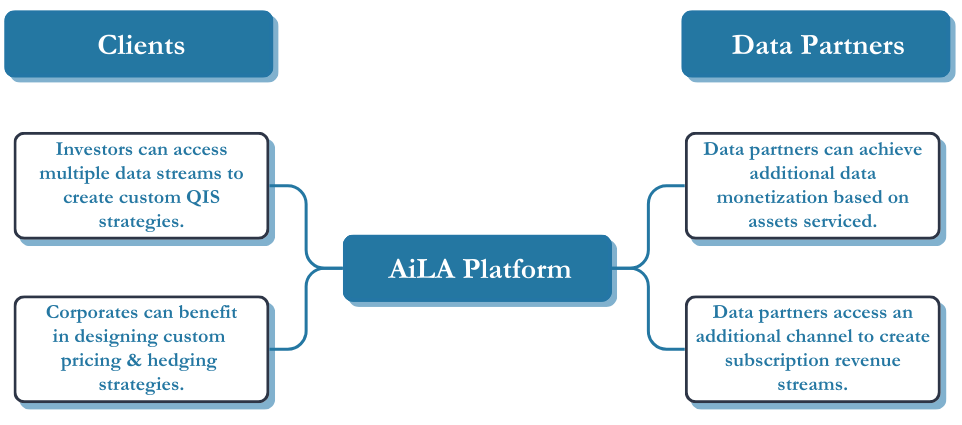 Clients

Data Partners

Investors can access multiple data streams to create custom QIS strategies.

Corporates can benefit in designing custom pricing & hedging strategies.

AiLA Platform

Data partners can achieve additional data monetization based on assets serviced.

Data partners access an additional channel to create subscription revenue streams.